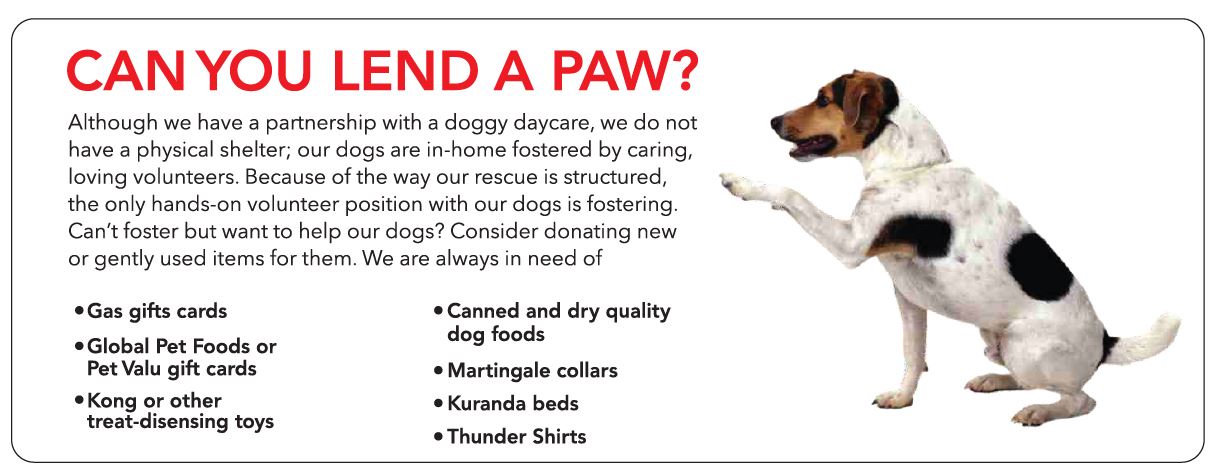 CAN YOU LEND A PAW?

Although we have a partnership with a doggy daycare, we do not have a physical shelter; our dogs are in-home fostered by caring, loving volunteers. Because of the way our rescue is structured, the only hands-on volunteer position with our dogs is fostering. Can't foster but want to help our dogs? Consider donating new or gently used items for them. We are always in need of

• Gas gifts cards
• Global Pet Foods or Pet Valu gift cards
• Kong or other treat-disensing toys

• Canned and dry quality dog foods
• Martingale collars
• Kuranda beds
• Thunder Shirts